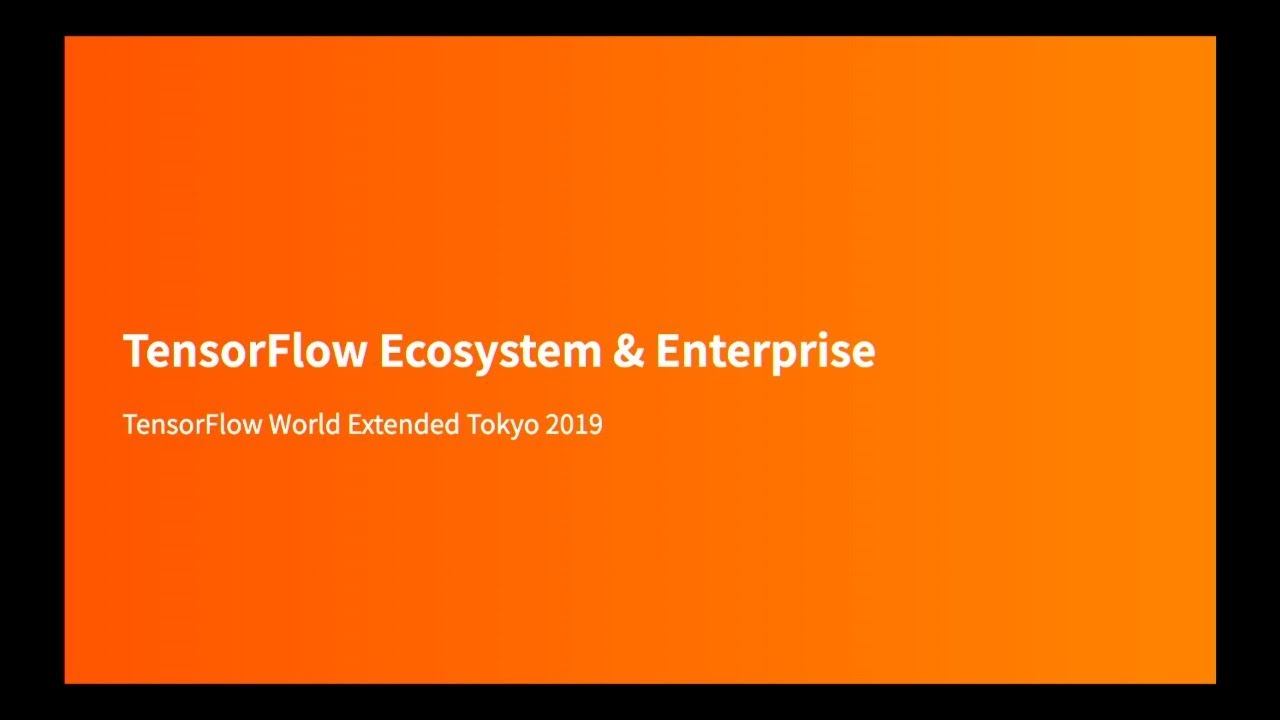 TensorFlow Ecosystem & Enterprise

TensorFlow World Extended Tokyo 2019